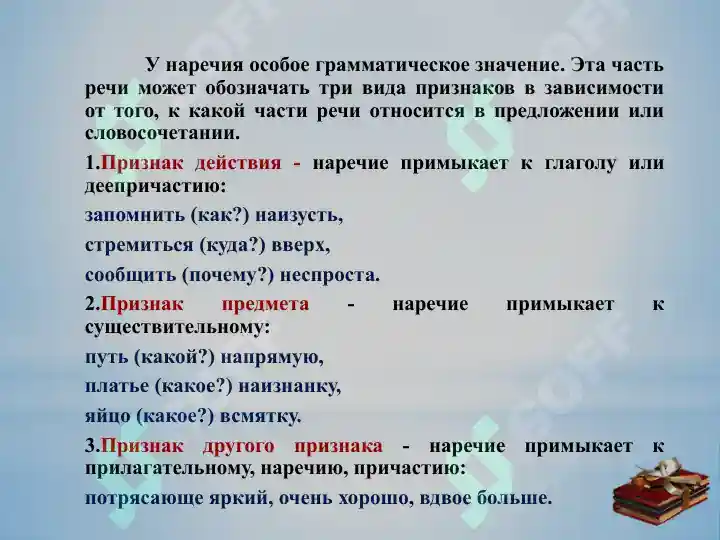 У наречия особое грамматическое значение. Эта часть речи может обозначать три вида признаков в зависимости от того, к какой части речи относится в предложении или словосочетании.

1.Признак действия - наречие примыкает к глаголу или деепричастию:

запомнить (как?) наизусть,

стремиться (куда?) вверх,

сообщить (почему?) неспроста.

2.Признак предмета - наречие примыкает к существительному:

путь (какой?) напрямую,

платье (какое?) наизнанку,

яйцо (какое?) всмятку.

3.Признак другого признака - наречие примыкает к прилагательному, наречию, причастию:

потрясающе яркий, очень хорошо, вдвое больше.